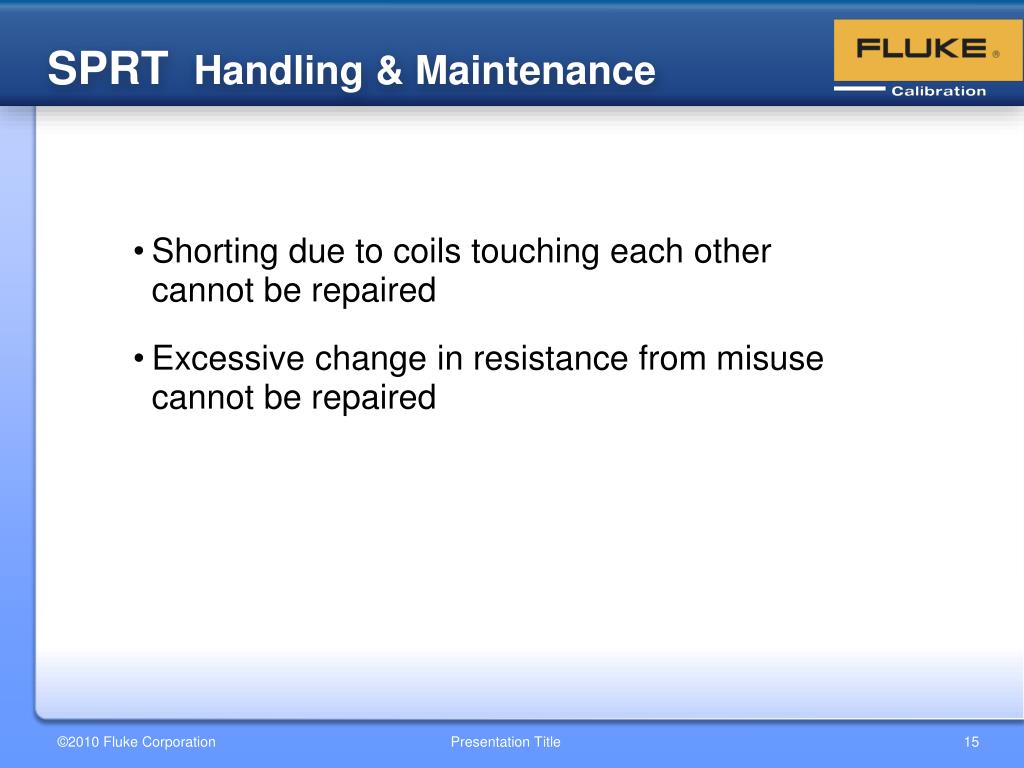 SPRT Handling & Maintenance

FLUKE ®
Calibration

• Shorting due to coils touching each other cannot be repaired

• Excessive change in resistance from misuse cannot be repaired

©2010 Fluke Corporation
Presentation Title
15